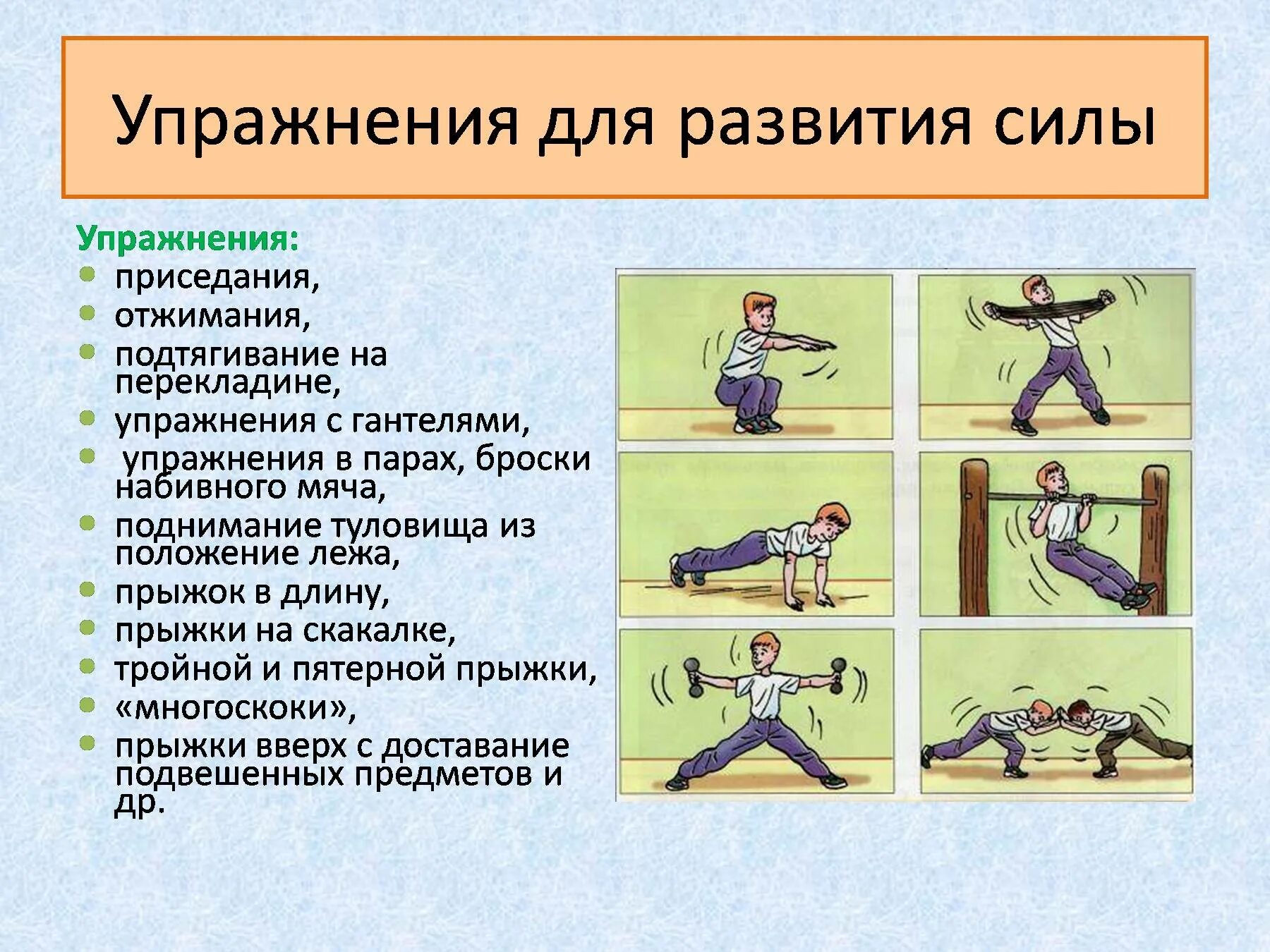 Упражнения для развития силы

Упражнения:

- приседания,
- отжимания,
- подтягивание на перекладине,
- упражнения с гантелями,
- упражнения в парах, броски набивного мяча,
- поднимание туловища из положение лежа,
- прыжок в длину,
- прыжки на скакалке,
- тройной и пятерной прыжки,
- «многоскоки»,
- прыжки вверх с доставание подвешенных предметов и др.